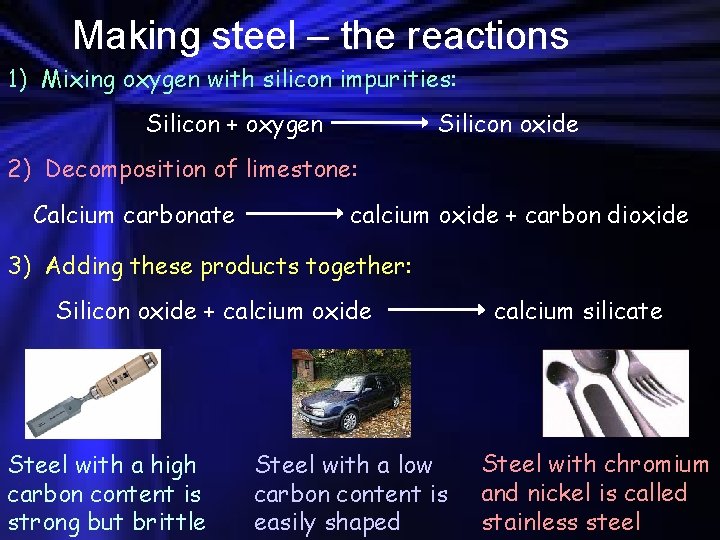 Making steel – the reactions

1) Mixing oxygen with silicon impurities:

Silicon + oxygen $\longrightarrow$ Silicon oxide

2) Decomposition of limestone:

Calcium carbonate $\longrightarrow$ calcium oxide + carbon dioxide

3) Adding these products together:

Silicon oxide + calcium oxide $\longrightarrow$ calcium silicate

Steel with a high carbon content is strong but brittle

Steel with a low carbon content is easily shaped

Steel with chromium and nickel is called stainless steel